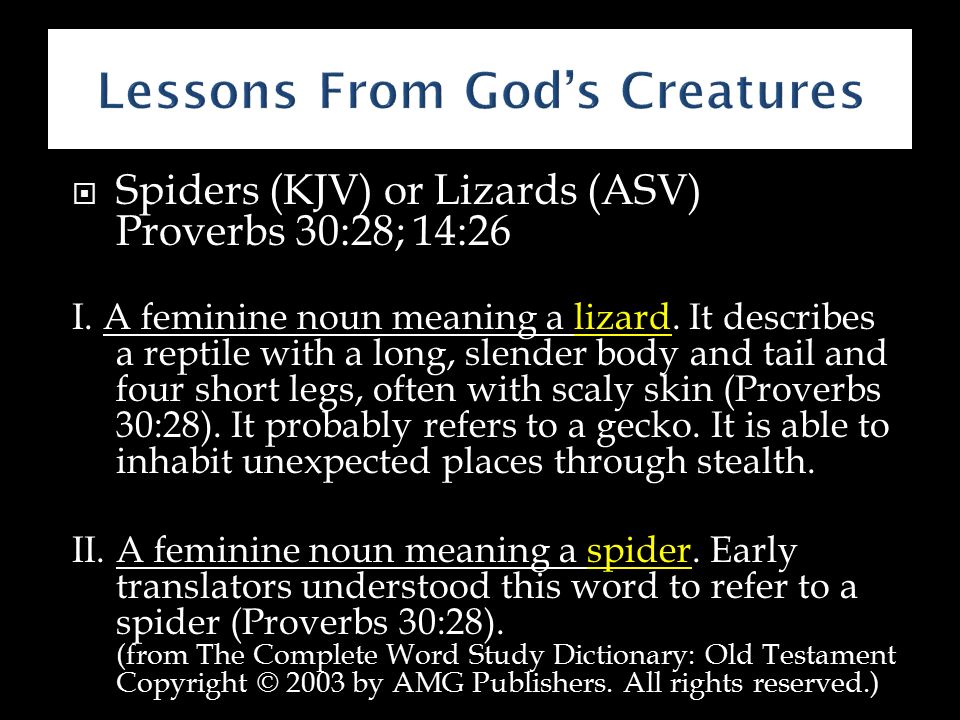 Lessons From God's Creatures

Spiders (KJV) or Lizards (ASV) Proverbs 30:28; 14:26

I. A feminine noun meaning a lizard. It describes a reptile with a long, slender body and tail and four short legs, often with scaly skin (Proverbs 30:28). It probably refers to a gecko. It is able to inhabit unexpected places through stealth.

II. A feminine noun meaning a spider. Early translators understood this word to refer to a spider (Proverbs 30:28).
(from The Complete Word Study Dictionary: Old Testament Copyright © 2003 by AMG Publishers. All rights reserved.)